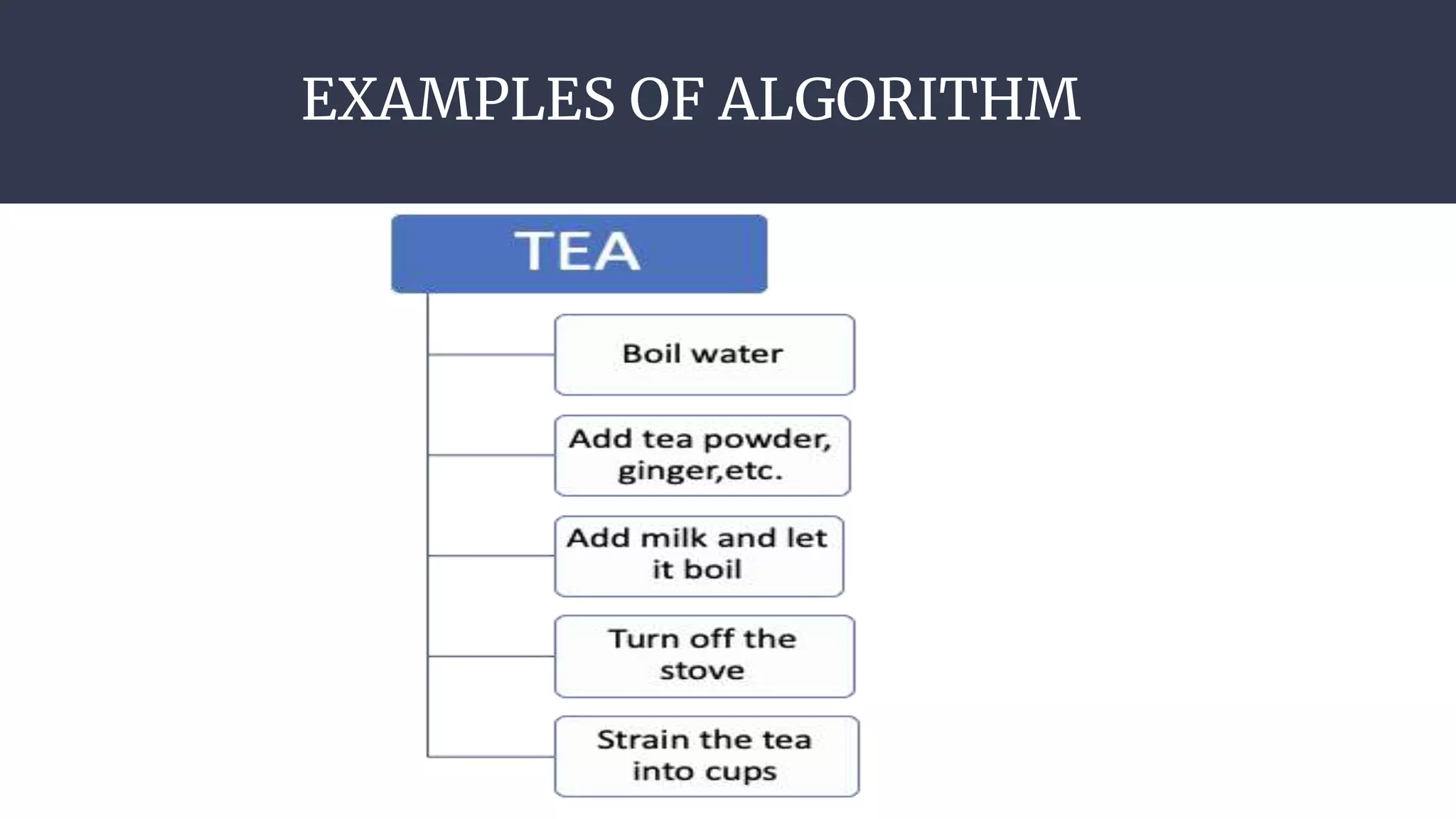 EXAMPLES OF ALGORITHM

TEA

Boil water

Add tea powder, ginger,etc.

Add milk and let it boil

Turn off the stove

Strain the tea into cups